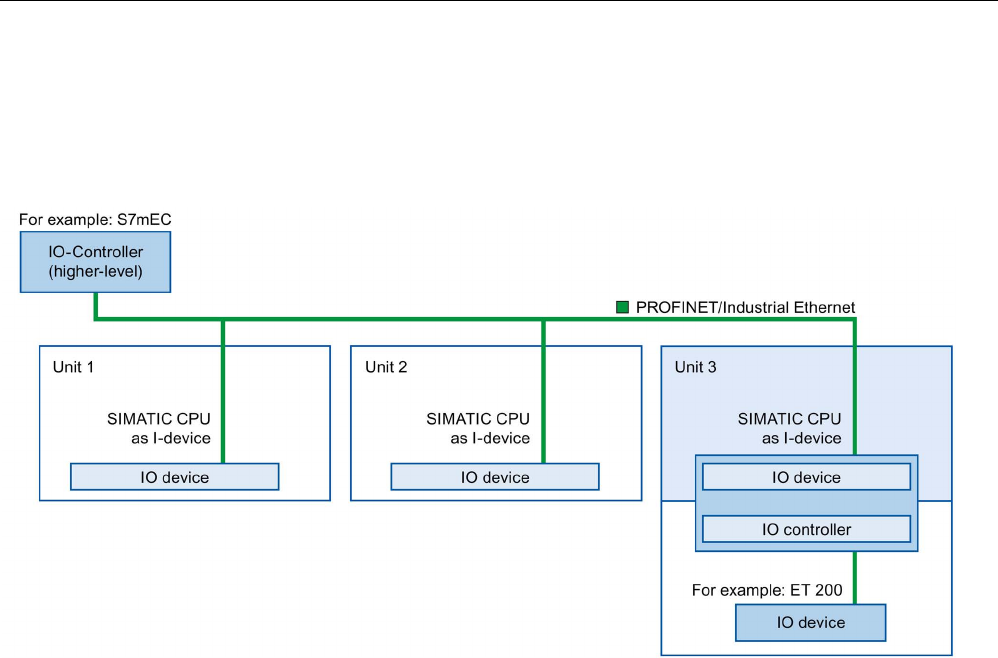 For example: S7mEC

IO-Controller
(higher-level)

PROFINET/Industrial Ethernet

Unit 1

SIMATIC CPU
as I-device

IO device

Unit 2

SIMATIC CPU
as I-device

IO device

Unit 3

SIMATIC CPU
as I-device

IO device

IO controller

For example: ET 200

IO device